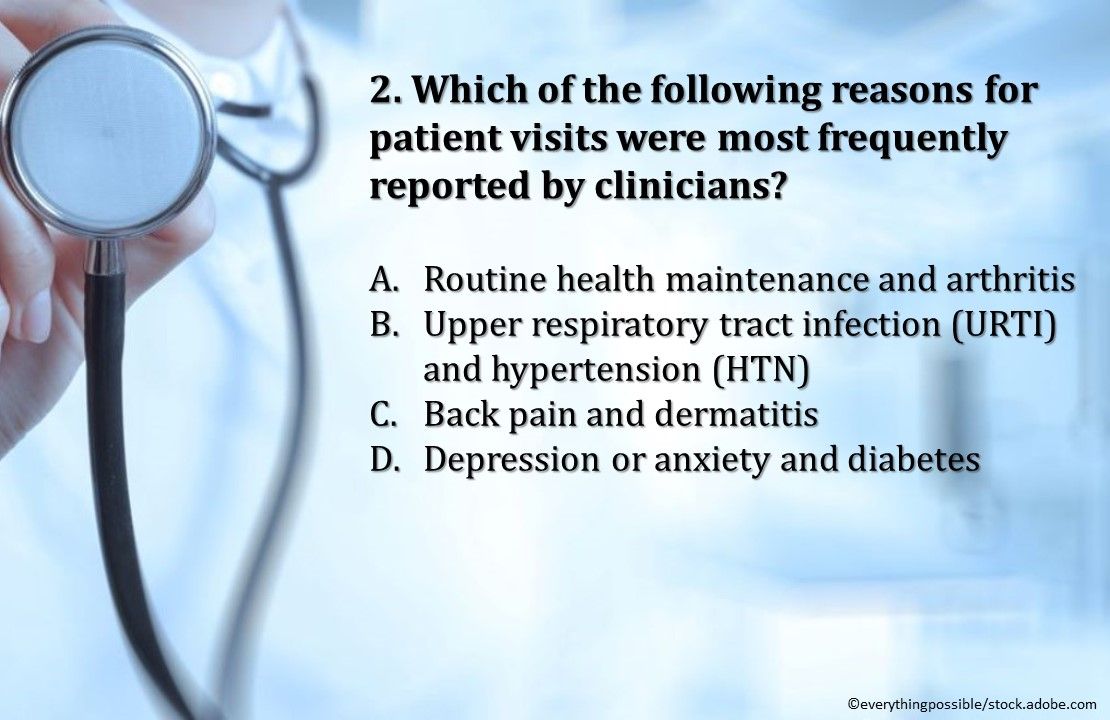 2. Which of the following reasons for patient visits were most frequently reported by clinicians?

A. Routine health maintenance and arthritis
B. Upper respiratory tract infection (URTI) and hypertension (HTN)
C. Back pain and dermatitis
D. Depression or anxiety and diabetes

©everythingpossible/stock.adobe.com